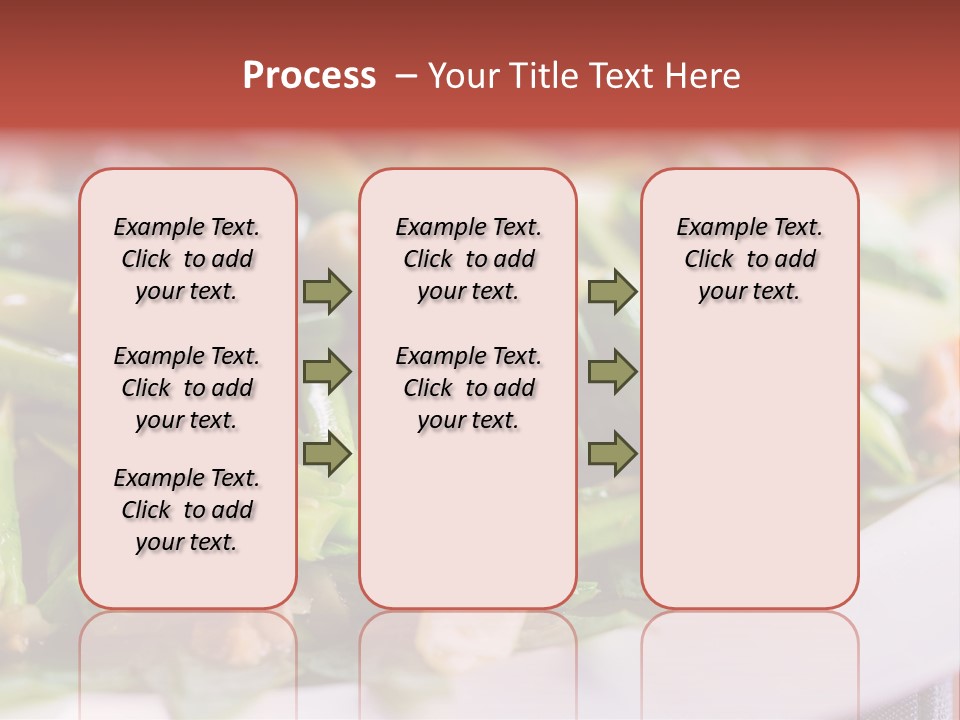 Process – Your Title Text Here

Example Text. Click to add your text.

Example Text. Click to add your text.

Example Text. Click to add your text.

Example Text. Click to add your text.

Example Text. Click to add your text.

Example Text. Click to add your text.